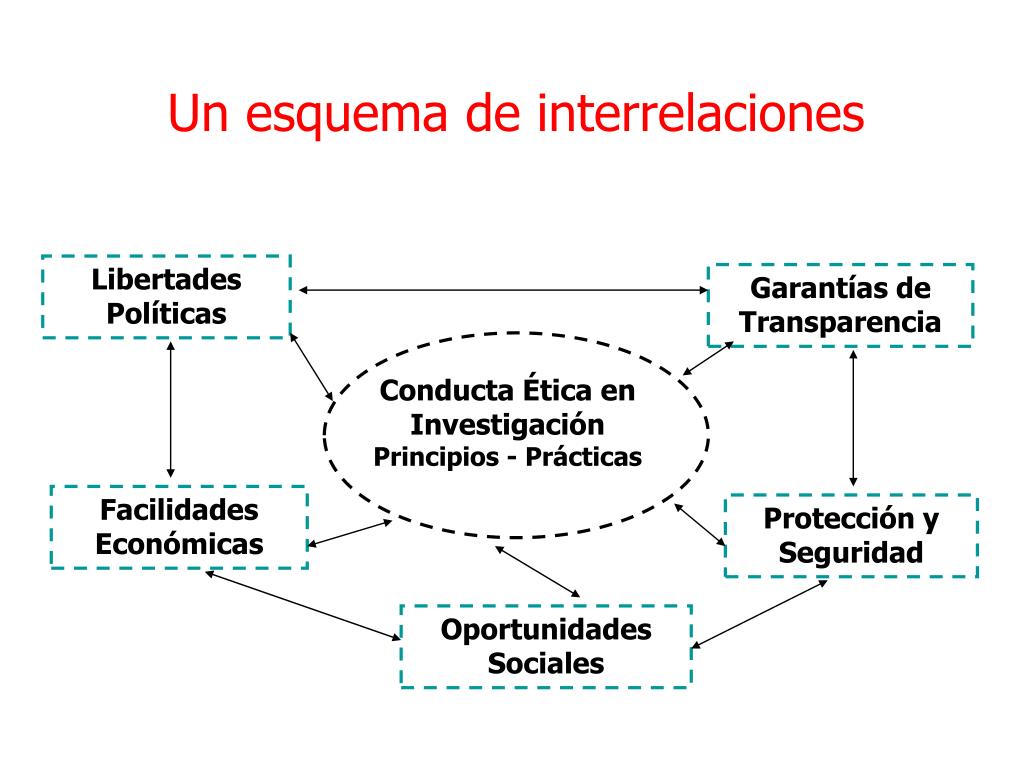 Un esquema de interrelaciones

Libertades Políticas

Garantías de Transparencia

Conducta Ética en Investigación
Principios - Prácticas

Facilidades Económicas

Protección y Seguridad

Oportunidades Sociales